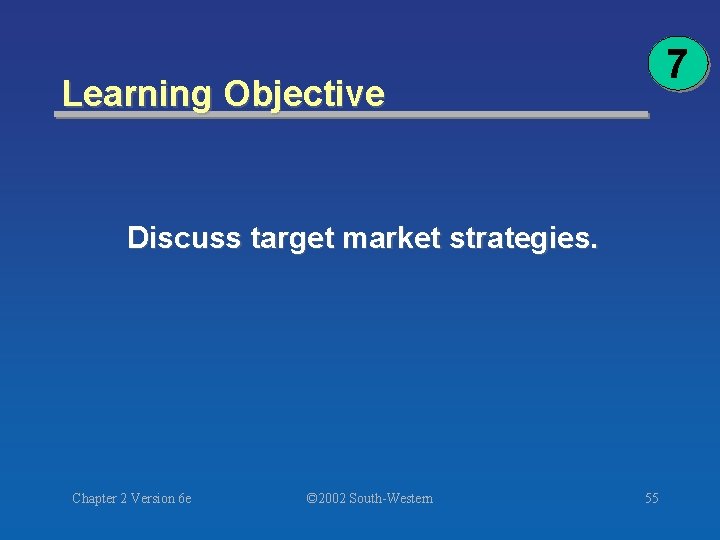 7

Learning Objective

Discuss target market strategies.

Chapter 2 Version 6e

©2002 South-Western

55